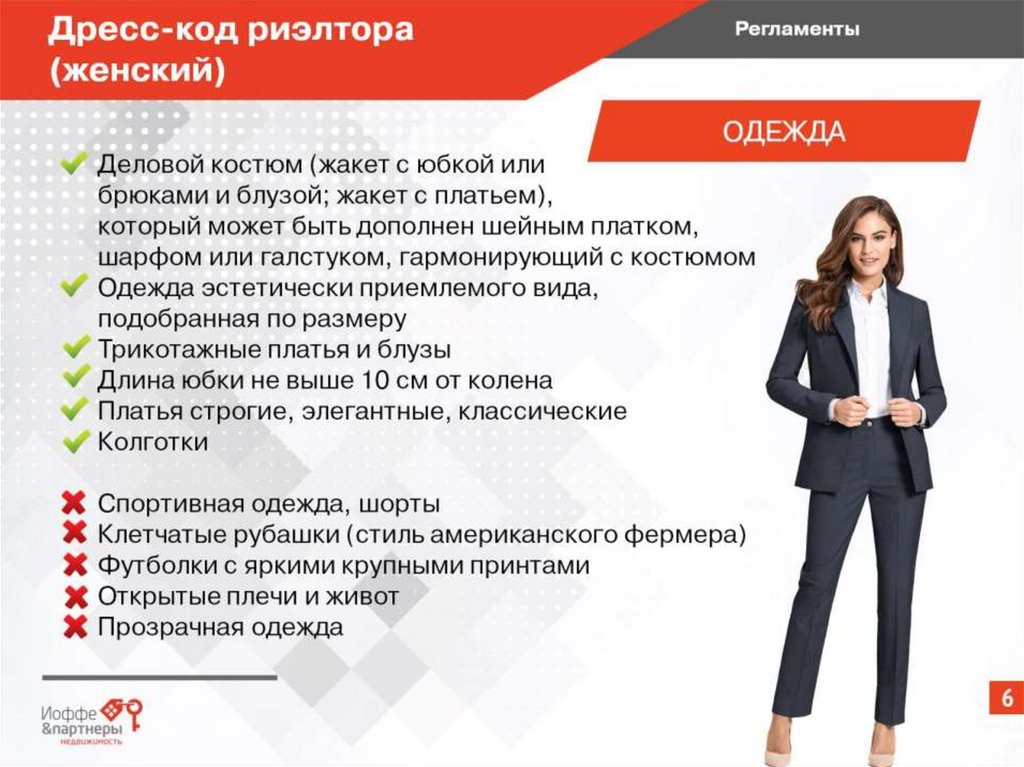 Дресс-код риэлтора (женский)

Регламенты

ОДЕЖДА

Деловой костюм (жакет с юбкой или брюками и блузой; жакет с платьем), который может быть дополнен шейным платком, шарфом или галстуком, гармонирующий с костюмом
Одежда эстетически приемлемого вида, подобранная по размеру
Трикотажные платья и блузы
Длина юбки не выше 10 см от колена
Платья строгие, элегантные, классические
Колготки

Спортивная одежда, шорты
Клетчатые рубашки (стиль американского фермера)
Футболки с яркими крупными принтами
Открытые плечи и живот
Прозрачная одежда

Иоффе &партнеры недвижимость

6